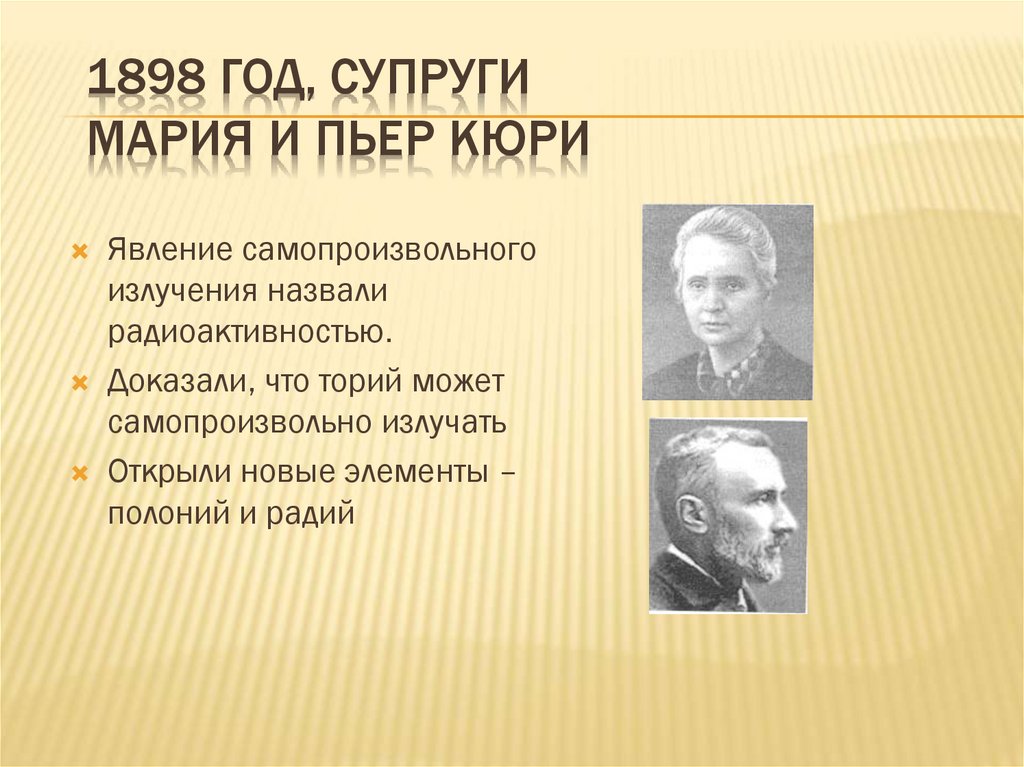 1898 ГОД, СУПРУГИ МАРИЯ И ПЬЕР КЮРИ

Явление самопроизвольного излучения назвали радиоактивностью.

Доказали, что торий может самопроизвольно излучать

Открыли новые элементы – полоний и радий